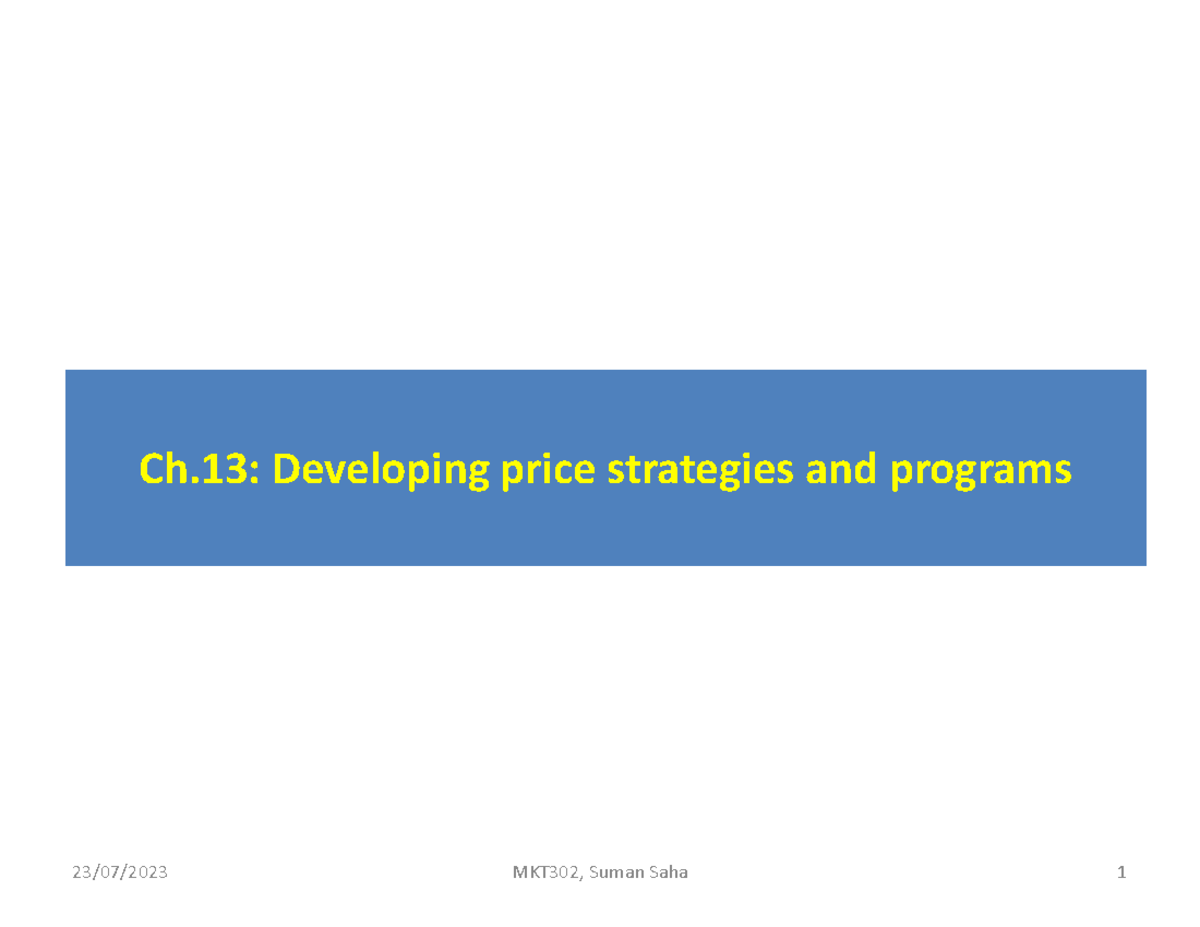 Ch.13: Developing price strategies and programs

23/07/2023

MKT302, Suman Saha

1